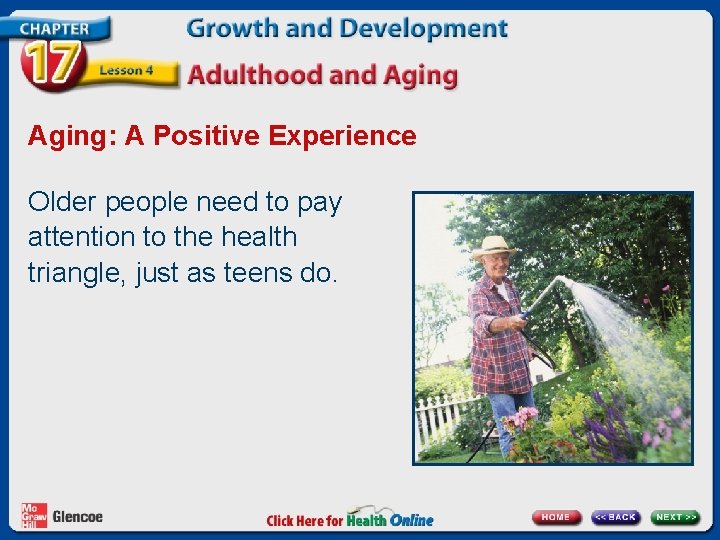 CHAPTER 17 Lesson 4

Growth and Development

Adulthood and Aging

Aging: A Positive Experience

Older people need to pay attention to the health triangle, just as teens do.

Mc Graw Hill Glencoe

Click Here for Health Online

HOME

<< BACK

NEXT >>